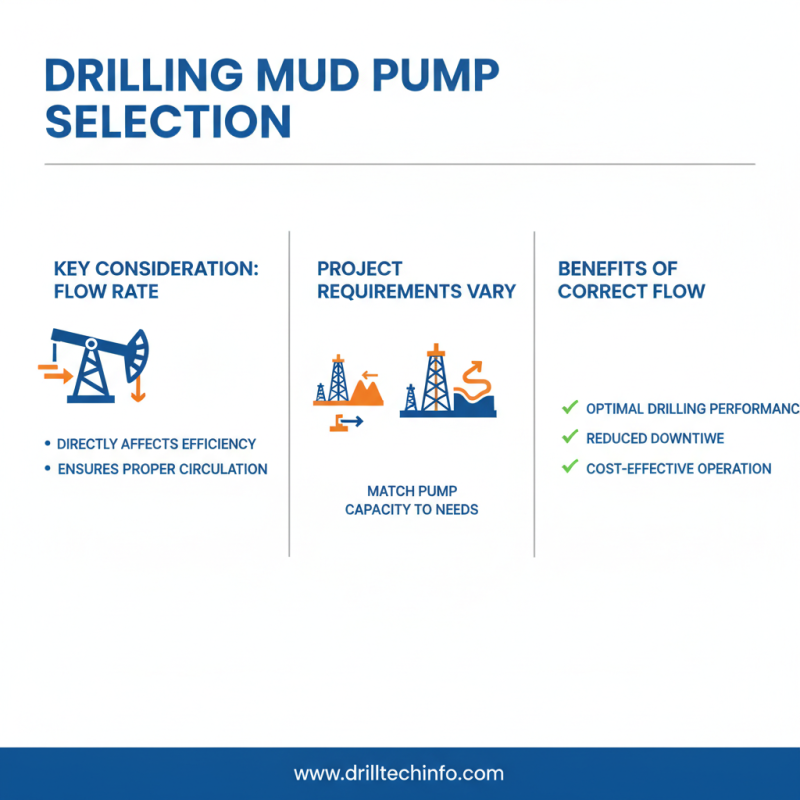 DRILLING MUD PUMP SELECTION

KEY CONSIDERATION: FLOW RATE

• DIRECTLY AFFECTS EFFICIENCY
• ENSURES PROPER CIRCULATION

PROJECT REQUIREMENTS VARY

MATCH PUMP CAPACITY TO NEEDS

BENEFITS OF CORRECT FLOW

✓ OPTIMAL DRILLING PERFORMANC
✓ REDUCED DOWNTIWE
✓ COST-EFFECTIVE OPERATION

www.drilltechinfo.com